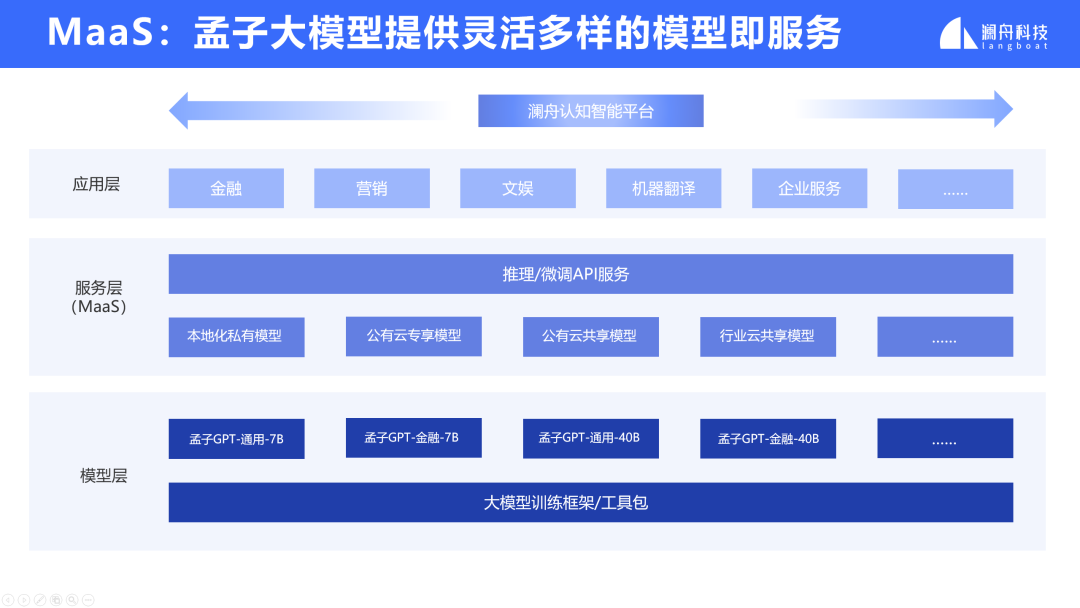 MaaS：孟子大模型提供灵活多样的模型即服务

澜舟科技
langboat

澜舟认知智能平台

应用层

金融

营销

文娱

机器翻译

企业服务

......

服务层
（MaaS）

推理/微调API服务

本地化私有模型

公有云专享模型

公有云共享模型

行业云共享模型

......

模型层

孟子GPT-通用-7B

孟子GPT-金融-7B

孟子GPT-通用-40B

孟子GPT-金融-40B

......

大模型训练框架/工具包